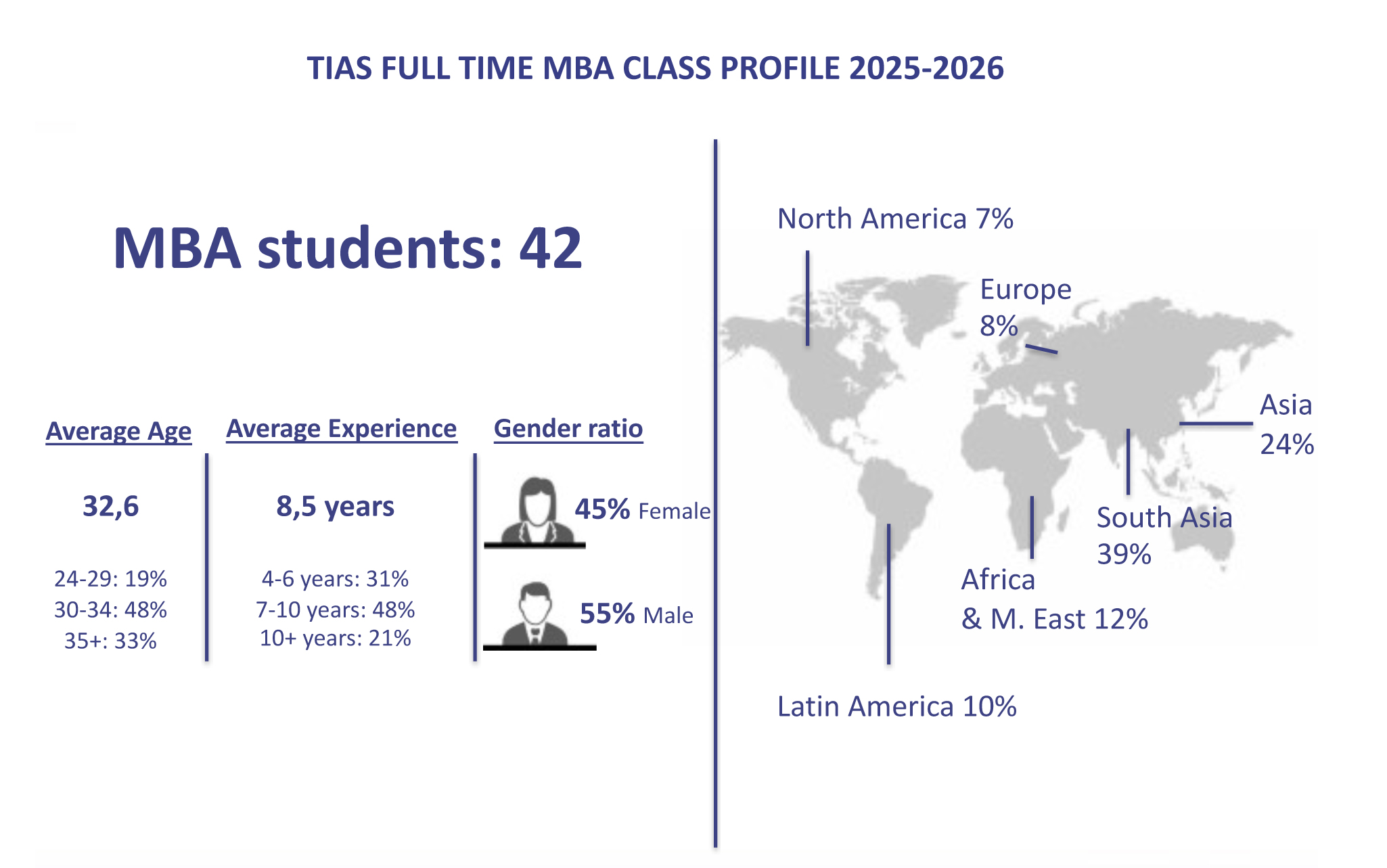 TIAS FULL TIME MBA CLASS PROFILE 2025-2026

MBA students: 42

Average Age

32,6

24-29: 19%
30-34: 48%
35+: 33%

Average Experience

8,5 years

4-6 years: 31%
7-10 years: 48%
10+ years: 21%

Gender ratio

45% Female

55% Male

North America 7%

Europe
8%

Asia
24%

South Asia
39%

Africa
& M. East 12%

Latin America 10%